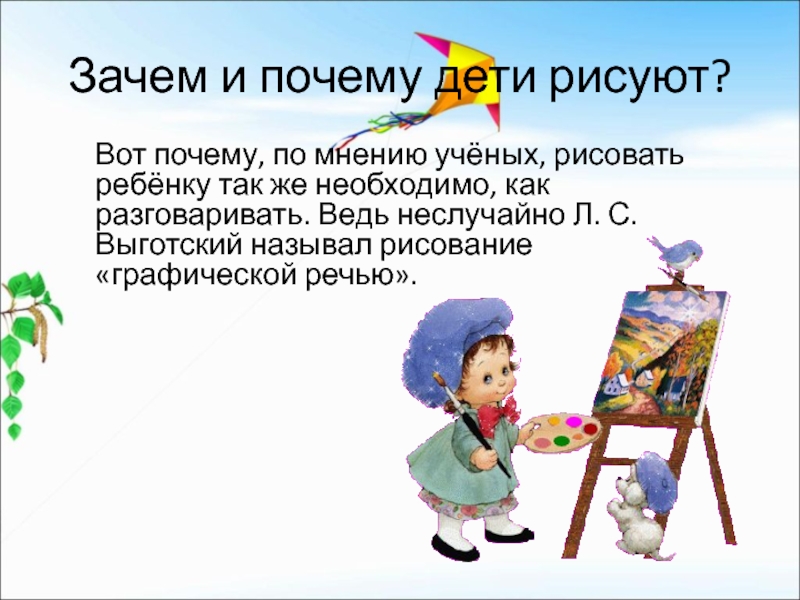 Зачем и почему дети рисуют?

Вот почему, по мнению учёных, рисовать ребёнку так же необходимо, как разговаривать. Ведь неслучайно Л. С. Выготский называл рисование «графической речью».